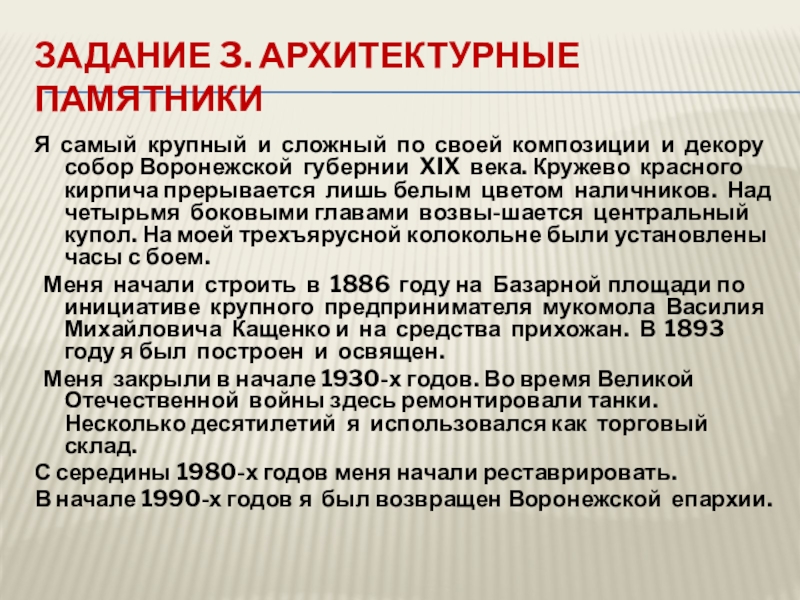 ЗАДАНИЕ 3. АРХИТЕКТУРНЫЕ ПАМЯТНИКИ

Я самый крупный и сложный по своей композиции и декору собор Воронежской губернии XIX века. Кружево красного кирпича прерывается лишь белым цветом наличников. Над четырьмя боковыми главами возвы-шается центральный купол. На моей трехъярусной колокольне были установлены часы с боем.

Меня начали строить в 1886 году на Базарной площади по инициативе крупного предпринимателя мукомола Василия Михайловича Кащенко и на средства прихожан. В 1893 году я был построен и освящен.

Меня закрыли в начале 1930-х годов. Во время Великой Отечественной войны здесь ремонтировали танки. Несколько десятилетий я использовался как торговый склад.

С середины 1980-х годов меня начали реставрировать.

В начале 1990-х годов я был возвращен Воронежской епархии.